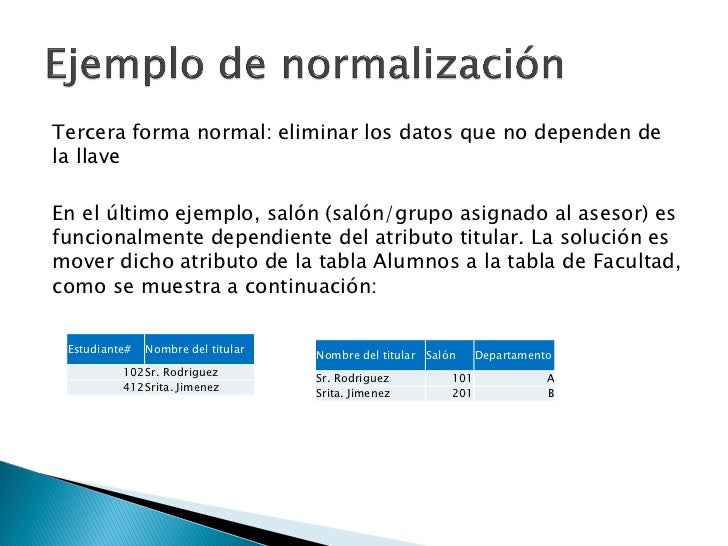 Ejemplo de normalización

Tercera forma normal: eliminar los datos que no dependen de la llave

En el último ejemplo, salón (salón/grupo asignado al asesor) es funcionalmente dependiente del atributo titular. La solución es mover dicho atributo de la tabla Alumnos a la tabla de Facultad, como se muestra a continuación:

| Estudiante# | Nombre del titular |
|---|---|
| 102 | Sr. Rodriguez |
| 412 | Srita. Jimenez |

| Nombre del titular | Salón | Departamento |
|---|---|---|
| Sr. Rodriguez | 101 | A |
| Srita. Jimenez | 201 | B |